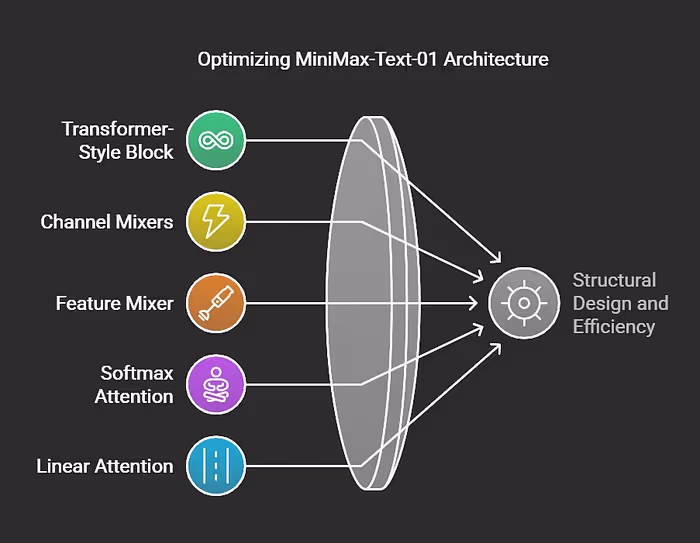 Optimizing MiniMax-Text-01 Architecture

Transformer-Style Block

Channel Mixers

Feature Mixer

Softmax Attention

Linear Attention

Structural Design and Efficiency